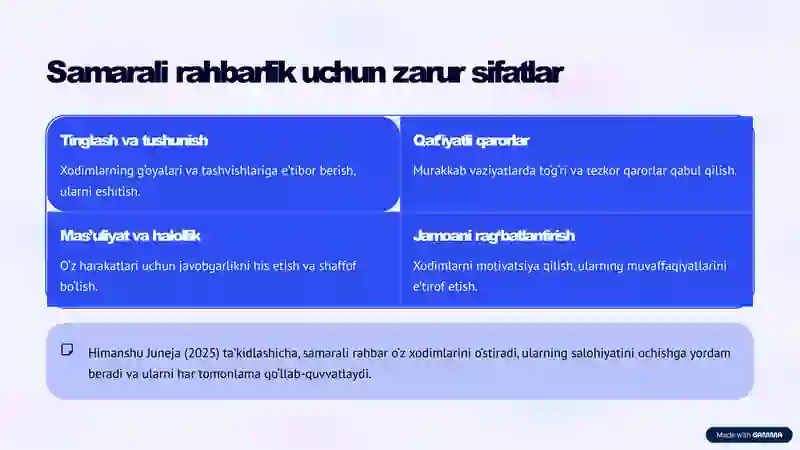 Samarali rahbarlik uchun zarur sifatlar

Tinglash va tushunish

Xodimlarning g'oyalari va tashvishlariga e'tibor berish, ularni eshitish.

Qat'iyatli qarorlar

Murakkab vaziyatlarda to'g'ri va tezkor qarorlar qabul qilish.

Mas'uliyat va halollik

O'z harakatlari uchun javobgarlikni his etish va shaffof bo'lish.

Jamoani rag'batlantirish

Xodimlarni motivatsiya qilish, ularning muvaffaqiyatlarini e'tirof etish.

Himanshu Juneja (2025) ta'kidlashicha, samarali rahbar o'z xodimlarini o'stiradi, ularning salohiyatini ochishga yordam beradi va ularni har tomonlama qo'llab-quvvatlaydi.

Made with GAMMA